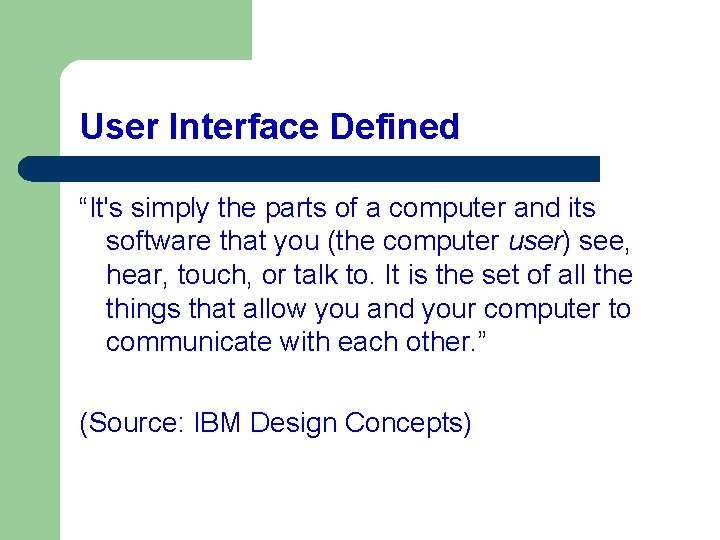 User Interface Defined

“It's simply the parts of a computer and its software that you (the computer user) see, hear, touch, or talk to. It is the set of all the things that allow you and your computer to communicate with each other.”

(Source: IBM Design Concepts)